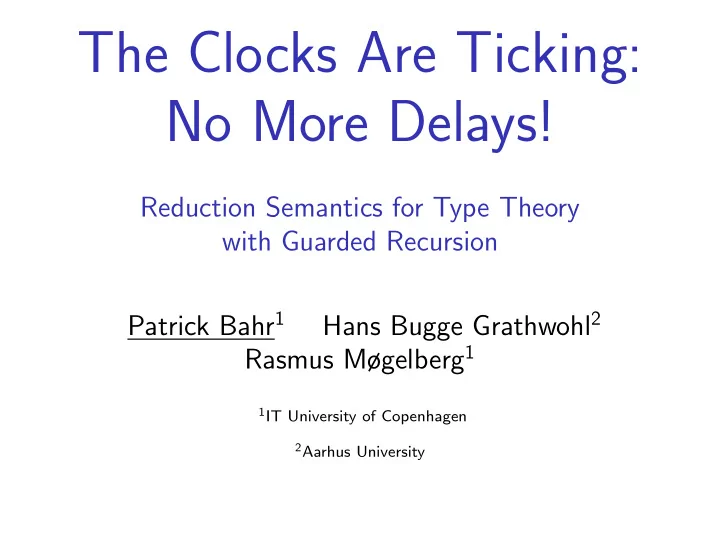 The Clocks Are Ticking: No More Delays!

Reduction Semantics for Type Theory with Guarded Recursion

Patrick Bahr$^1$ Hans Bugge Grathwohl$^2$ Rasmus Møgelberg$^1$

$^1$IT University of Copenhagen

$^2$Aarhus University